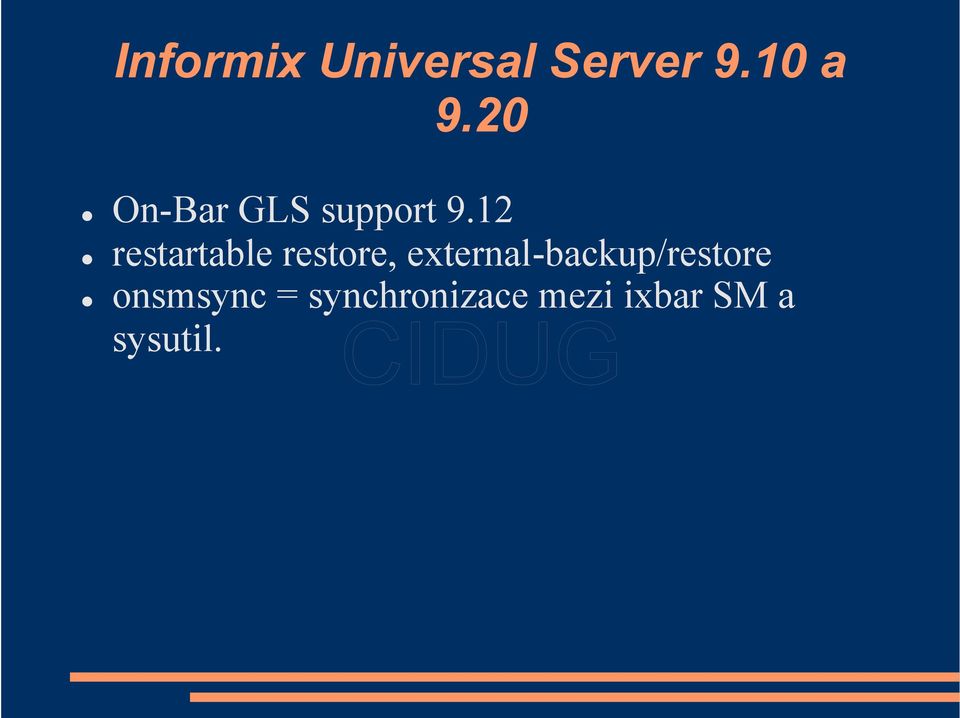 Informix Universal Server 9.10 a 9.20

- On-Bar GLS support 9.12
- restartable restore, external-backup/restore
- onsmsync = synchronizace mezi ixbar SM a sysutil.

CIDUG